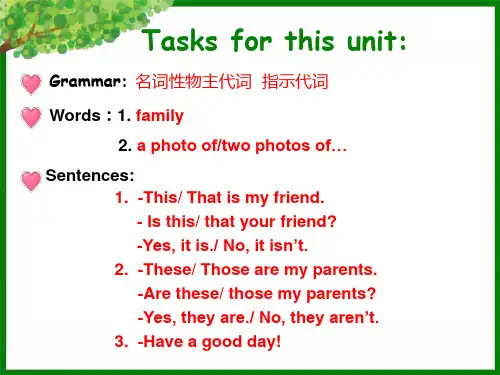 Tasks for this unit:

Grammar: 名词性物主代词 指示代词

Words : 1. family

2. a photo of/two photos of…

Sentences:

1. -This/ That is my friend.
- Is this/ that your friend?
-Yes, it is./ No, it isn't.

2. -These/ Those are my parents.
-Are these/ those my parents?
-Yes, they are./ No, they aren't.

3. -Have a good day!